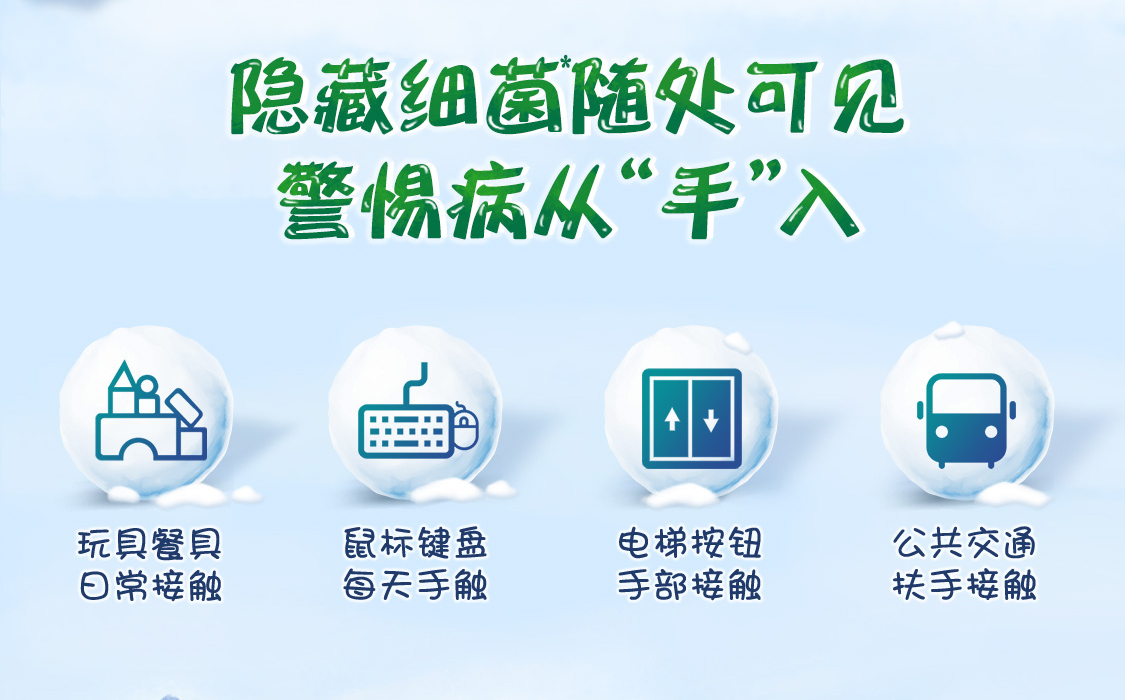 隐藏细菌*随处可见
警惕病从“手”入

玩具餐具
日常接触

鼠标键盘
每天手触

电梯按钮
手部接触

公共交通
扶手接触